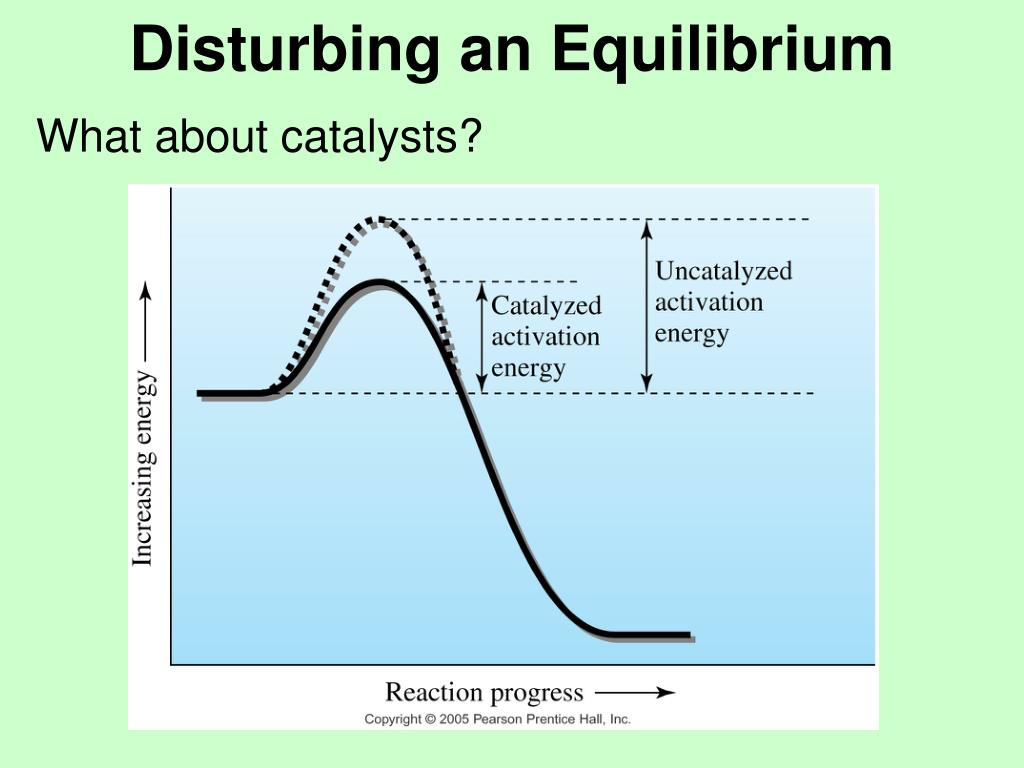 Disturbing an Equilibrium

What about catalysts?

Increasing energy

Catalyzed activation energy

Uncatalyzed activation energy

Reaction progress

Copyright © 2005 Pearson Prentice Hall, Inc.